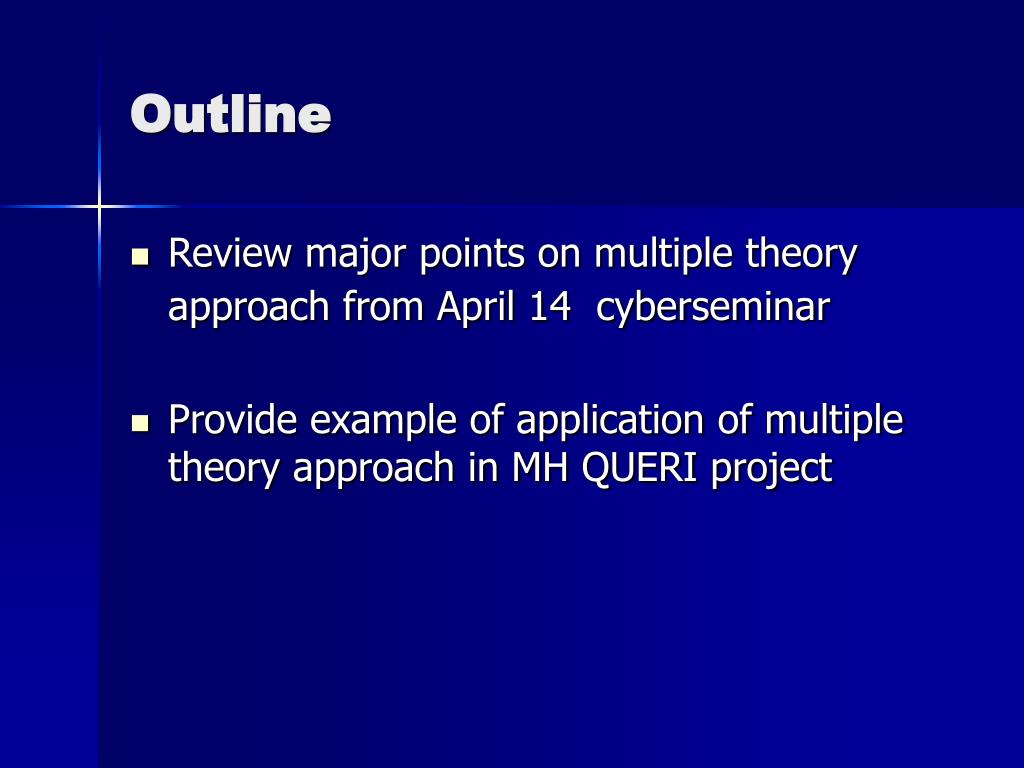 Outline

- Review major points on multiple theory approach from April 14  cyberseminar

- Provide example of application of multiple theory approach in MH QUERI project